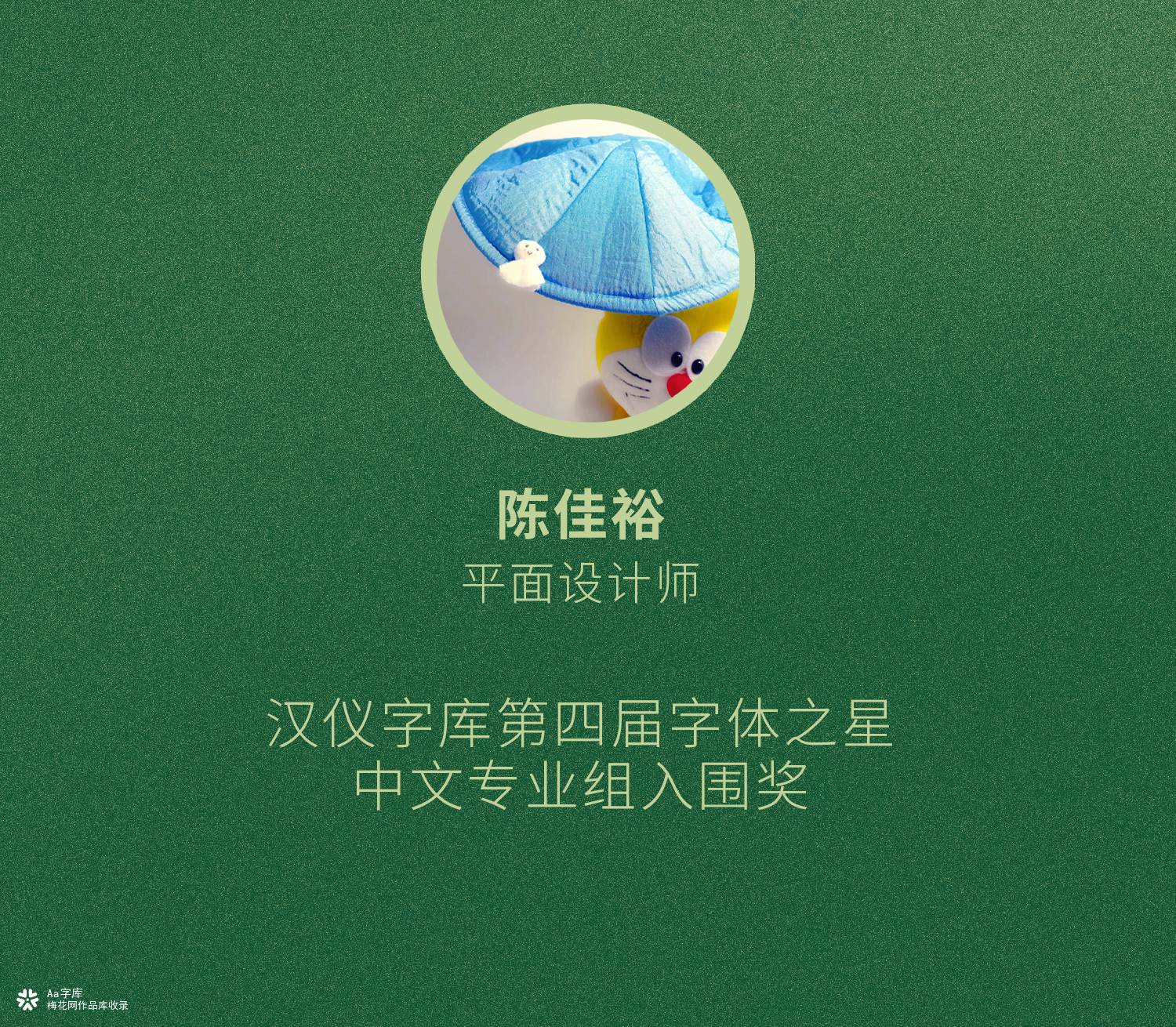 陈佳裕
平面设计师

汉仪字库第四届字体之星
中文专业组入围奖

Aa字库
梅花网作品库收录